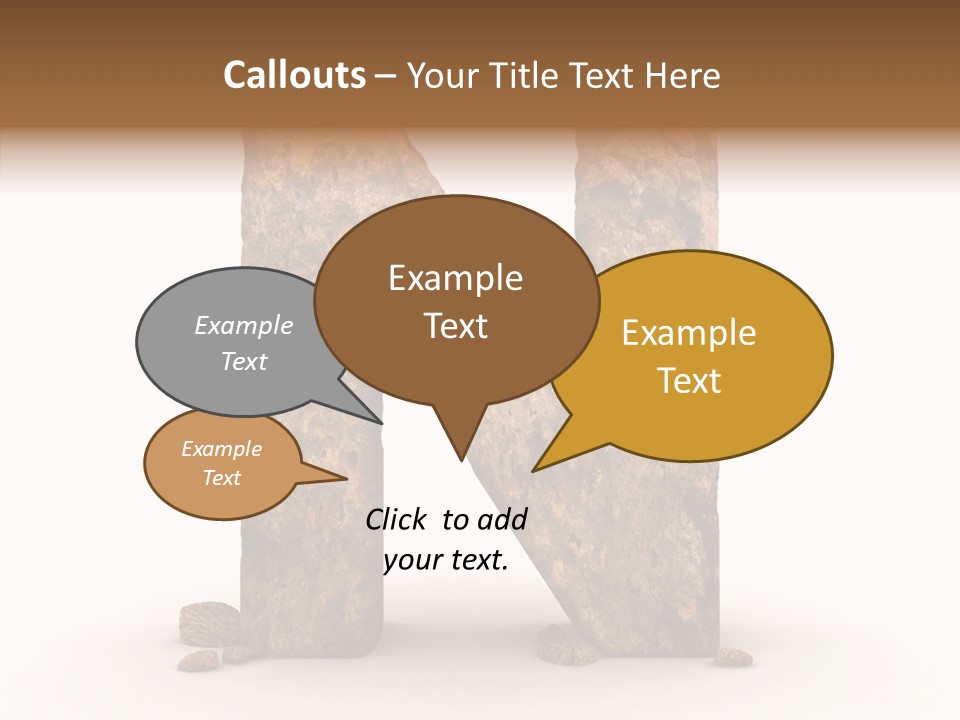 Callouts – Your Title Text Here

Example Text

Example Text

Example Text

Example Text

Click to add your text.